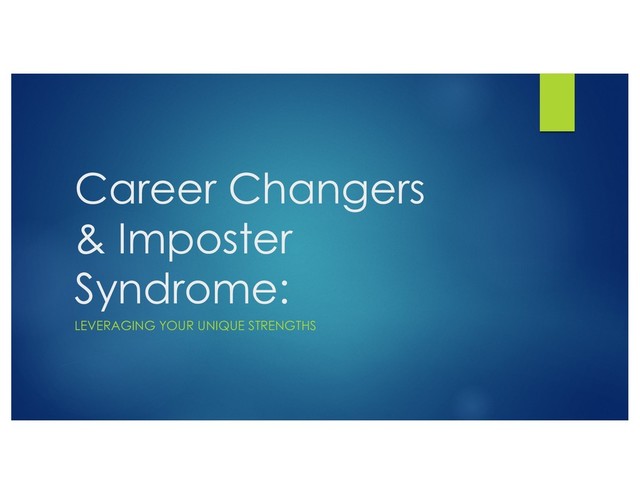 Career Changers & Imposter Syndrome:

LEVERAGING YOUR UNIQUE STRENGTHS